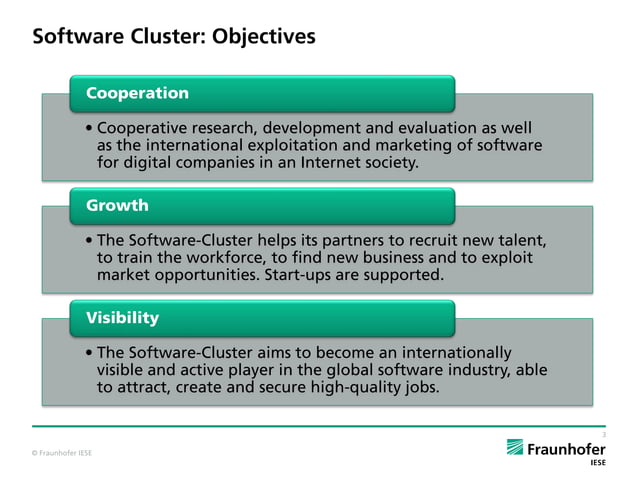 Software Cluster: Objectives

Cooperation

• Cooperative research, development and evaluation as well as the international exploitation and marketing of software for digital companies in an Internet society.

Growth

• The Software-Cluster helps its partners to recruit new talent, to train the workforce, to find new business and to exploit market opportunities. Start-ups are supported.

Visibility

• The Software-Cluster aims to become an internationally visible and active player in the global software industry, able to attract, create and secure high-quality jobs.

3

© Fraunhofer IESE

Fraunhofer
IESE